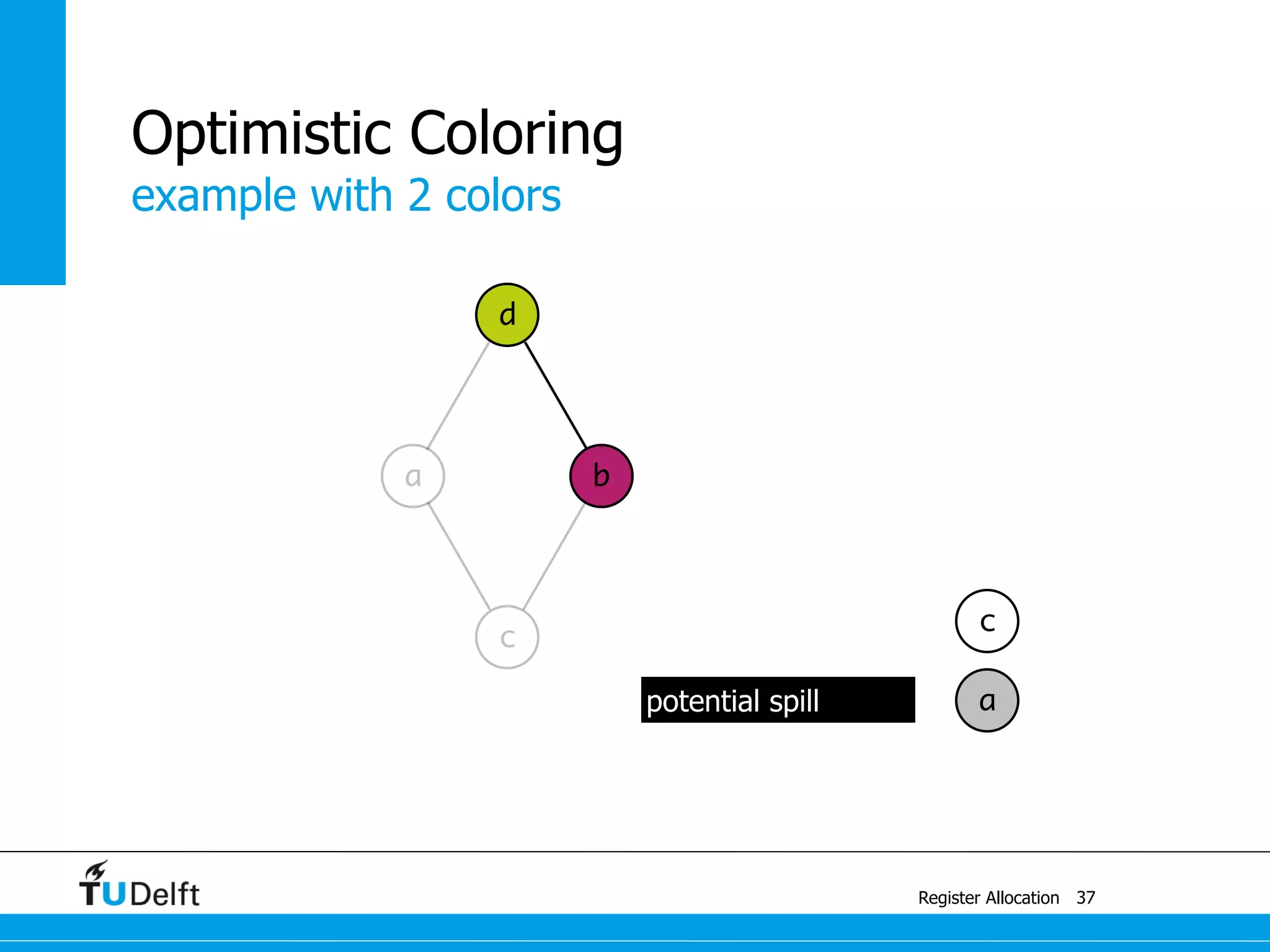 Optimistic Coloring
example with 2 colors

d

a

b

c

c

potential spill

a

TUDelft

Register Allocation 37